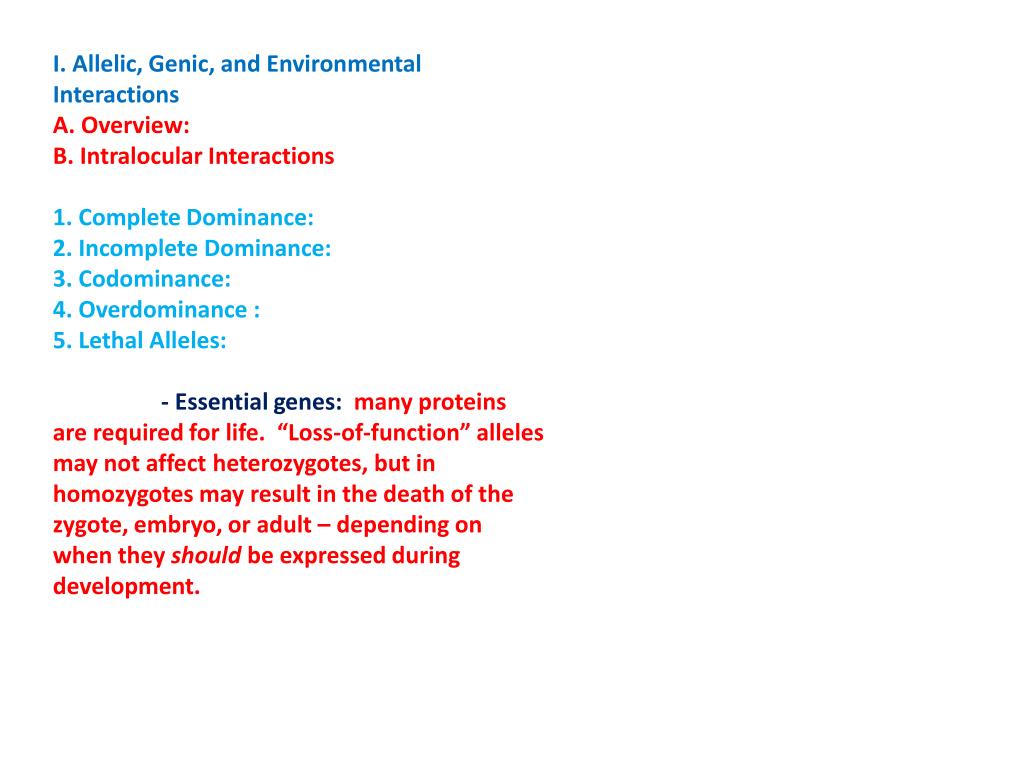 I. Allelic, Genic, and Environmental Interactions
A. Overview:
B. Intralocular Interactions

1. Complete Dominance:
2. Incomplete Dominance:
3. Codominance:
4. Overdominance :
5. Lethal Alleles:

- Essential genes: many proteins are required for life. “Loss-of-function” alleles may not affect heterozygotes, but in homozygotes may result in the death of the zygote, embryo, or adult – depending on when they should be expressed during development.